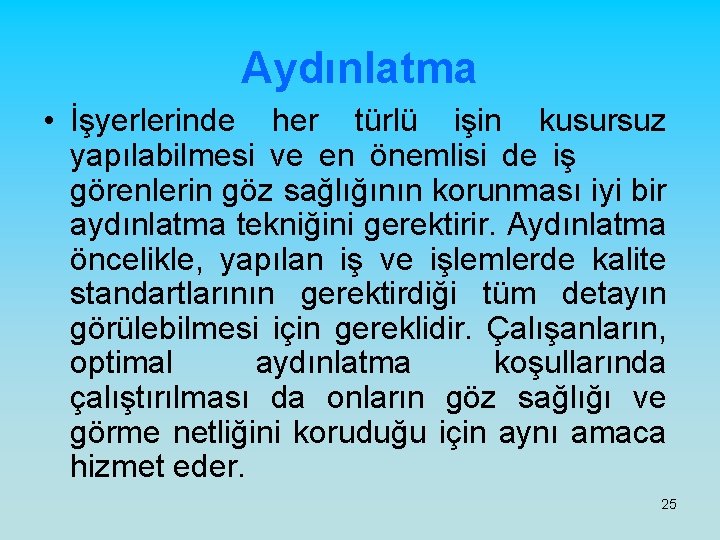 Aydınlatma

• İşyerlerinde her türlü işin kusursuz yapılabilmesi ve en önemlisi de iş görenlerin göz sağlığının korunması iyi bir aydınlatma tekniğini gerektirir. Aydınlatma öncelikle, yapılan iş ve işlemlerde kalite standartlarının gerektirdiği tüm detayın görülebilmesi için gereklidir. Çalışanların, optimal aydınlatma koşullarında çalıştırılması da onların göz sağlığı ve görme netliğini koruduğu için aynı amaca hizmet eder.

25